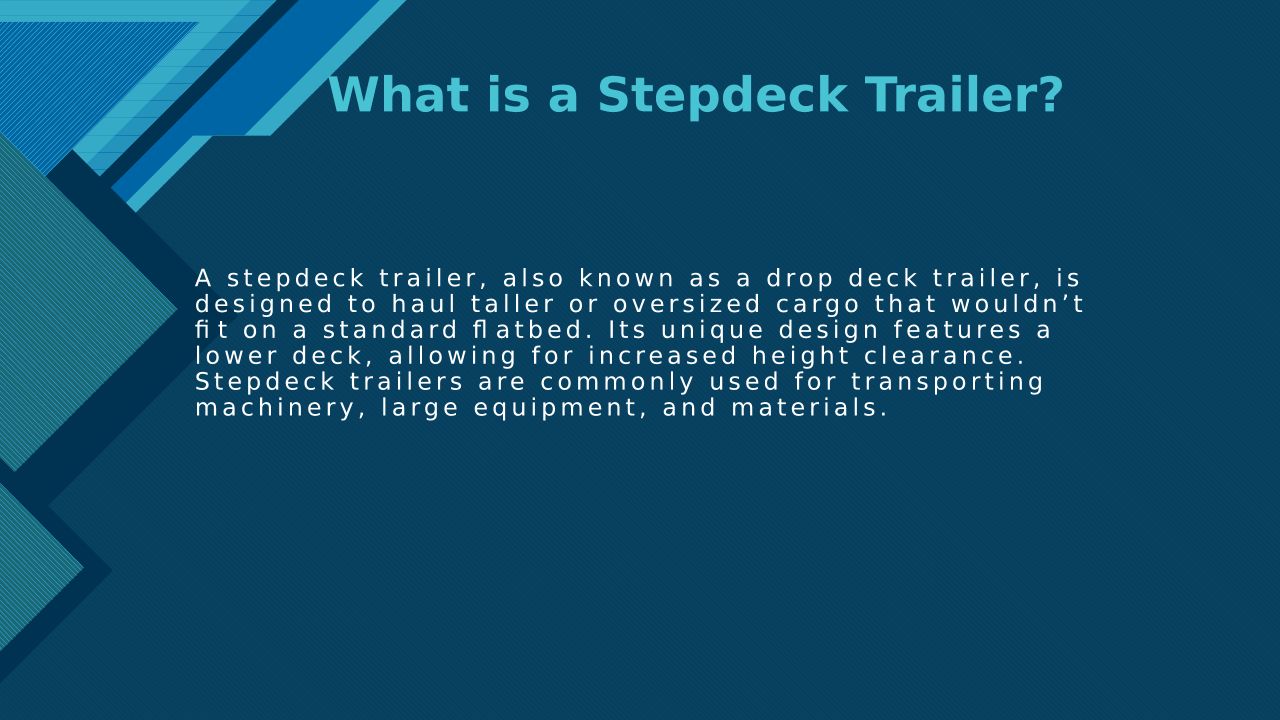 What is a Stepdeck Trailer?

A stepdeck trailer, also known as a drop deck trailer, is designed to haul taller or oversized cargo that wouldn’t fit on a standard flatbed. Its unique design features a lower deck, allowing for increased height clearance. Stepdeck trailers are commonly used for transporting machinery, large equipment, and materials.